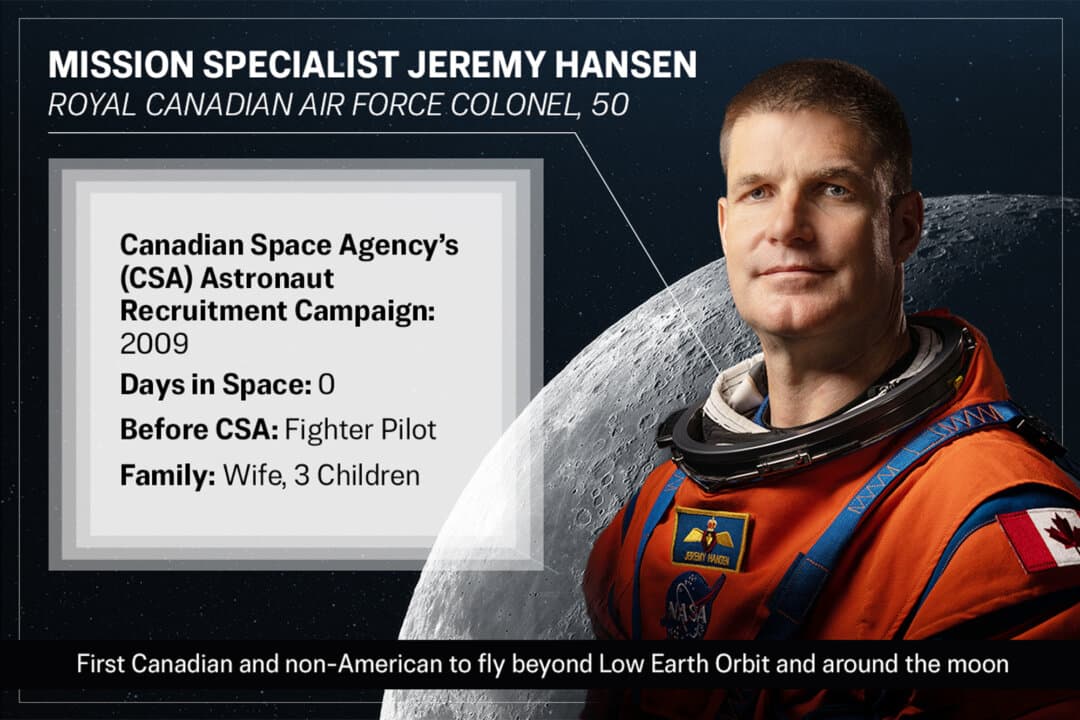 MISSION SPECIALIST JEREMY HANSEN
ROYAL CANADIAN AIR FORCE COLONEL, 50

Canadian Space Agency's (CSA) Astronaut Recruitment Campaign: 2009

Days in Space: 0

Before CSA: Fighter Pilot

Family: Wife, 3 Children

JEREMY HANSEN

NASA

First Canadian and non-American to fly beyond Low Earth Orbit and around the moon